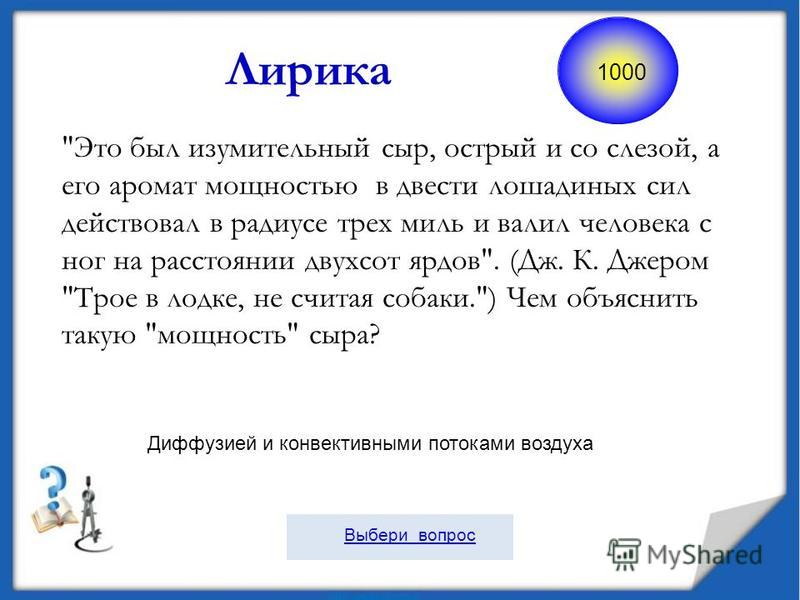 Лирика

1000

"Это был изумительный сыр, острый и со слезой, а его аромат мощностью в двести лошадиных сил действовал в радиусе трех миль и валил человека с ног на расстоянии двухсот ярдов". (Дж. К. Джером "Трое в лодке, не считая собаки.") Чем объяснить такую "мощность" сыра?

Диффузией и конвективными потоками воздуха

Выбери вопрос

MyShared